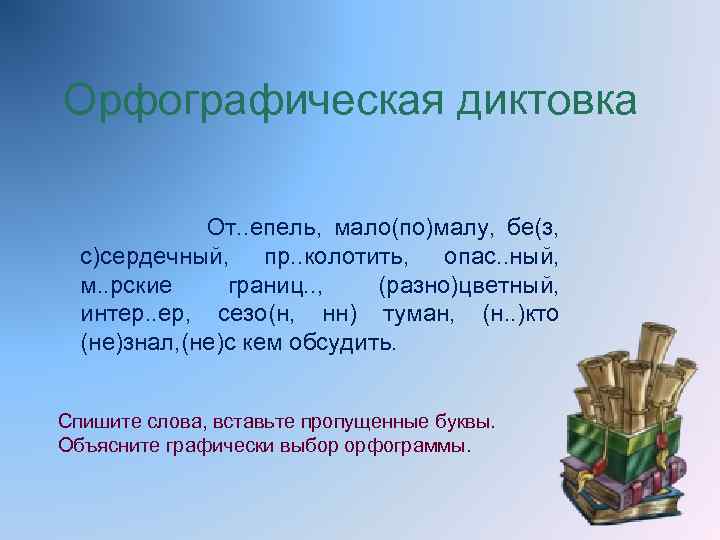 Орфографическая диктовка

От..епель, мало(по)малу, бе(з, с)сердечный, пр..колотить, опас..ный, м..рские границ.., (разно)цветный, интер..ер, сезо(н, нн) туман, (н..)кто (не)знал,(не)с кем обсудить.

Спишите слова, вставьте пропущенные буквы.
Объясните графически выбор орфограммы.